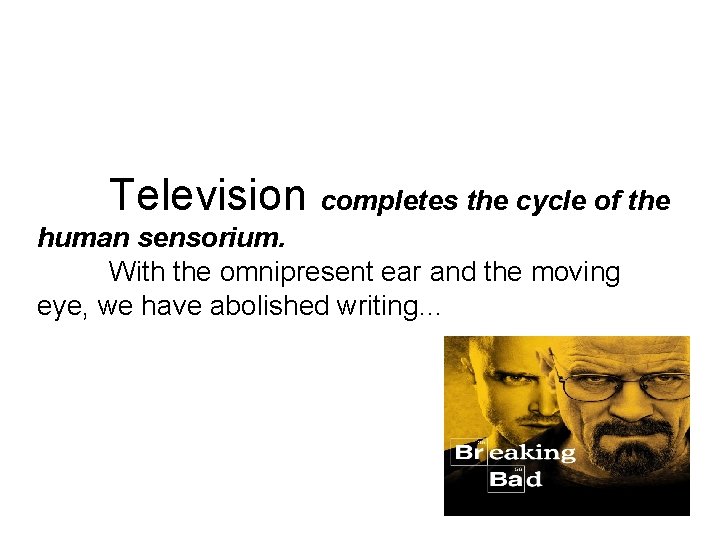 Television completes the cycle of the human sensorium.

With the omnipresent ear and the moving eye, we have abolished writing...

Breaking Bad